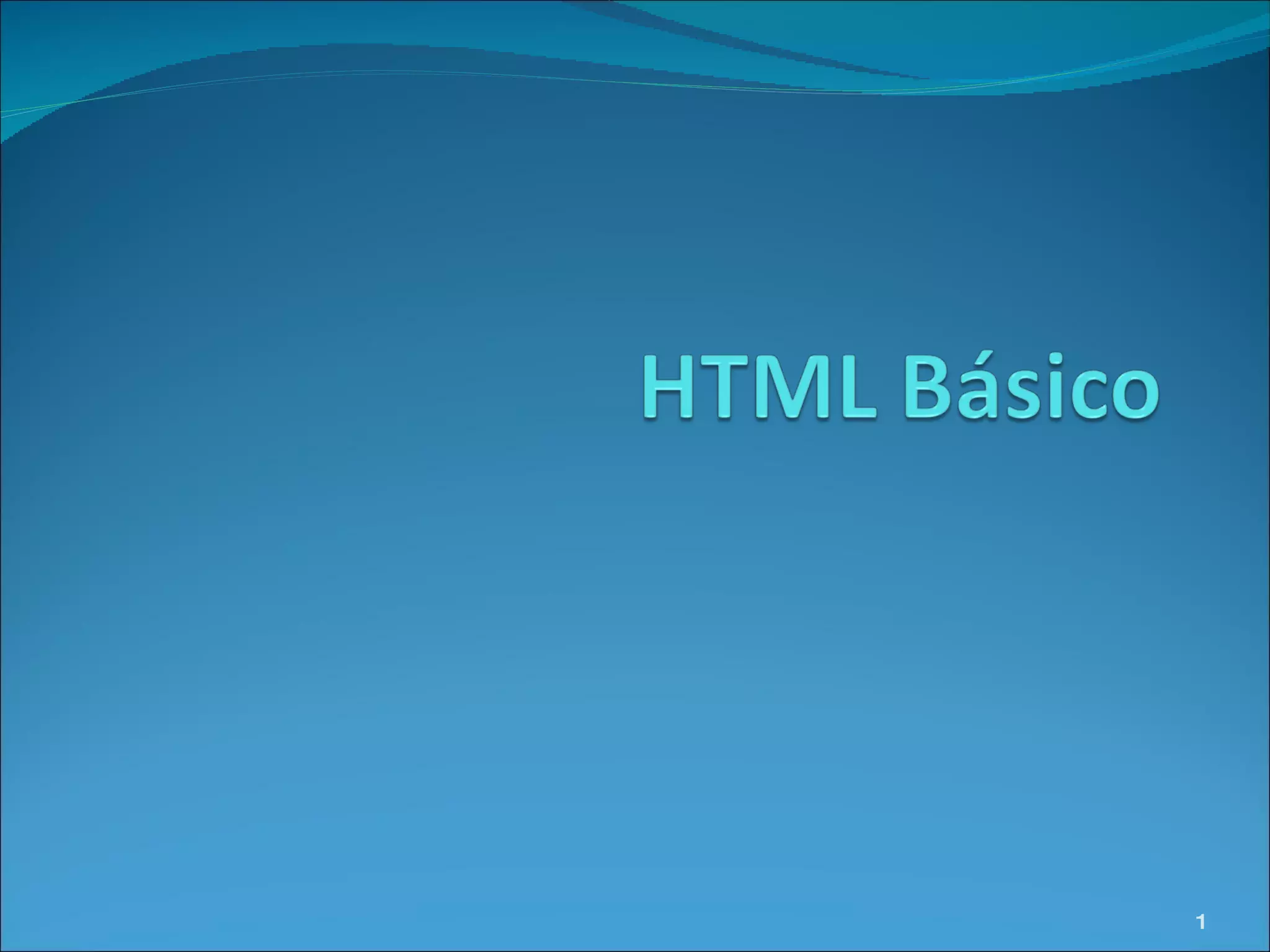 HTML Básico

1